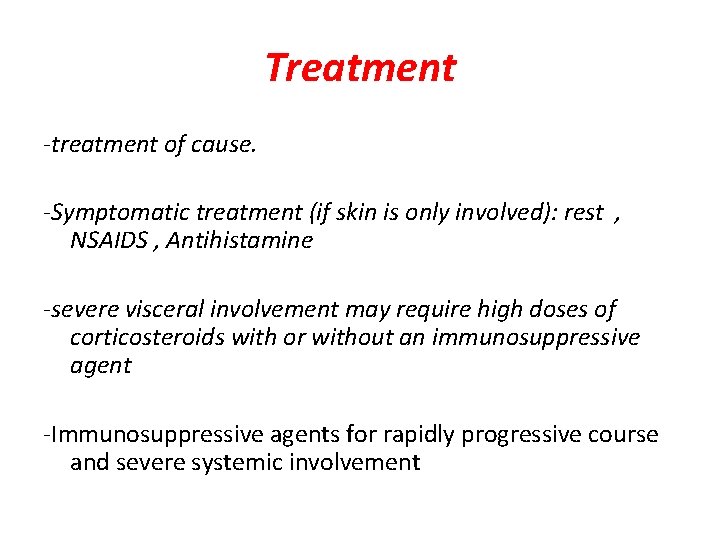 Treatment

-treatment of cause.

-Symptomatic treatment (if skin is only involved): rest , NSAIDS , Antihistamine

-severe visceral involvement may require high doses of corticosteroids with or without an immunosuppressive agent

-Immunosuppressive agents for rapidly progressive course and severe systemic involvement